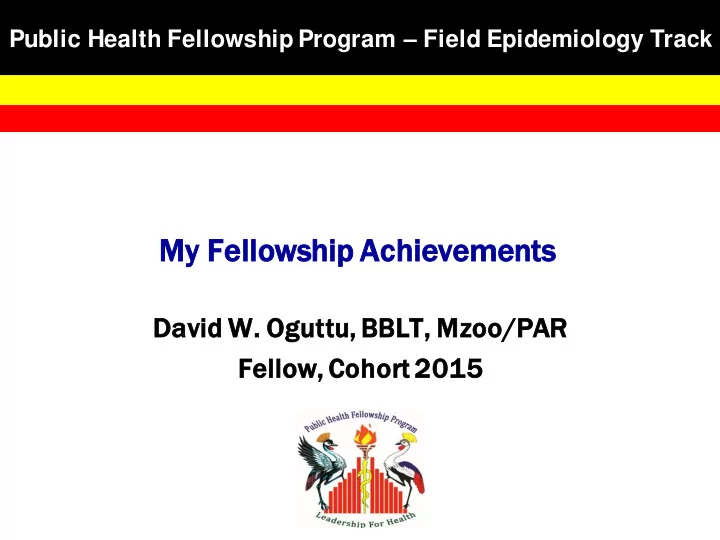 Public Health Fellowship Program – Field Epidemiology Track

My Fellowship Achievements

David W. Oguttu, BBLT, Mzoo/PAR
Fellow, Cohort 2015

Public Health Fellowship Program

Leadership For Health